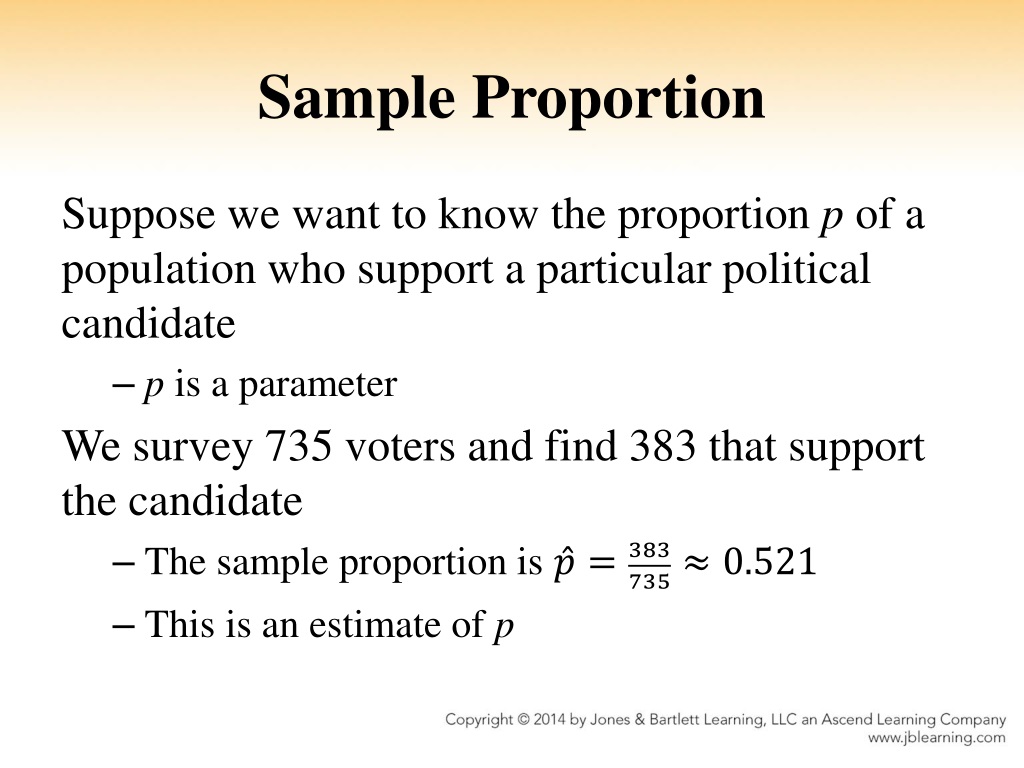 Sample Proportion

Suppose we want to know the proportion $p$ of a population who support a particular political candidate

– $p$ is a parameter

We survey 735 voters and find 383 that support the candidate

– The sample proportion is $\hat{p} = \frac{383}{735} \approx 0.521$

– This is an estimate of $p$

Copyright © 2014 by Jones & Bartlett Learning, LLC an Ascend Learning Company
www.jblearning.com